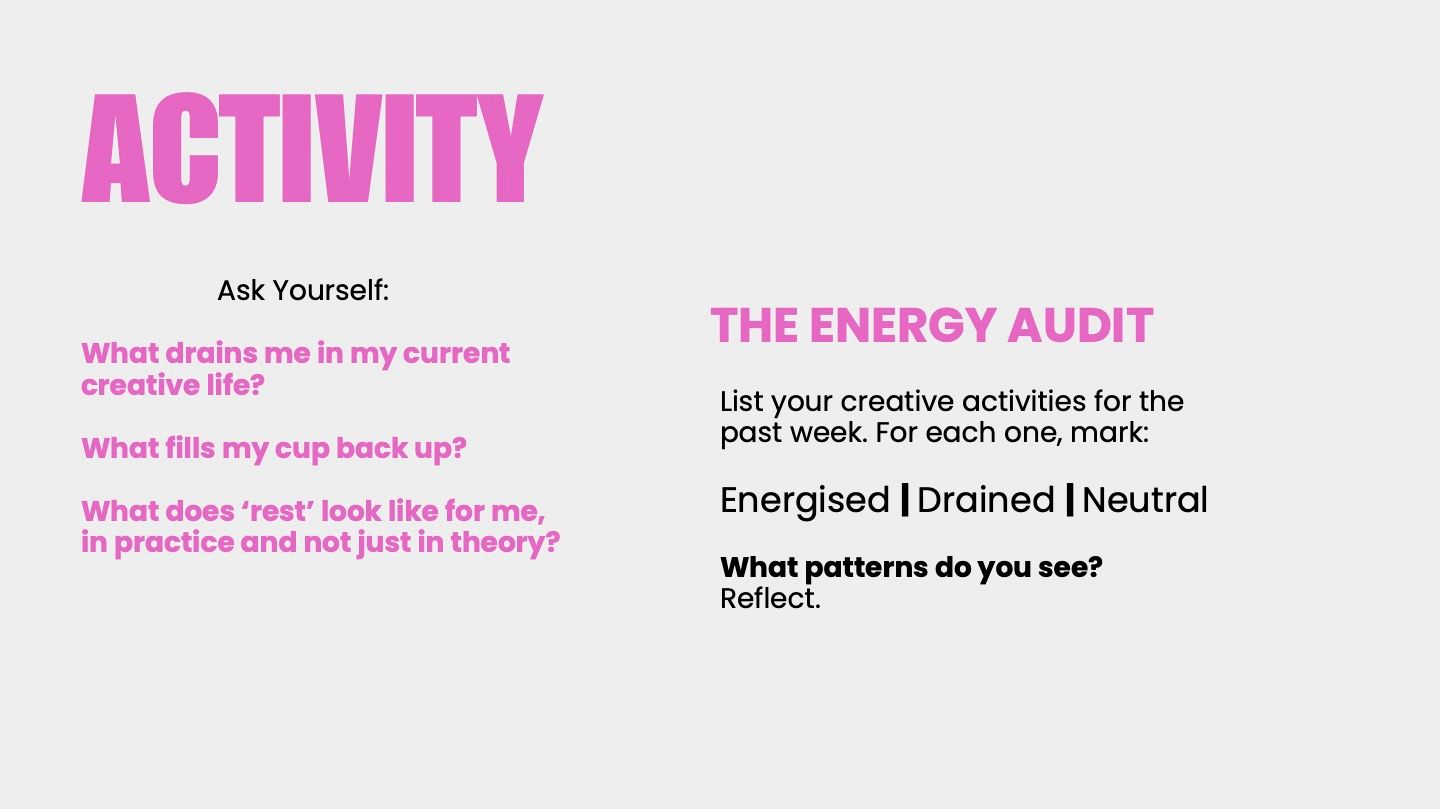 ACTIVITY

Ask Yourself:

What drains me in my current creative life?

What fills my cup back up?

What does ‘rest’ look like for me, in practice and not just in theory?

THE ENERGY AUDIT

List your creative activities for the past week. For each one, mark:

Energised | Drained | Neutral

What patterns do you see?
Reflect.